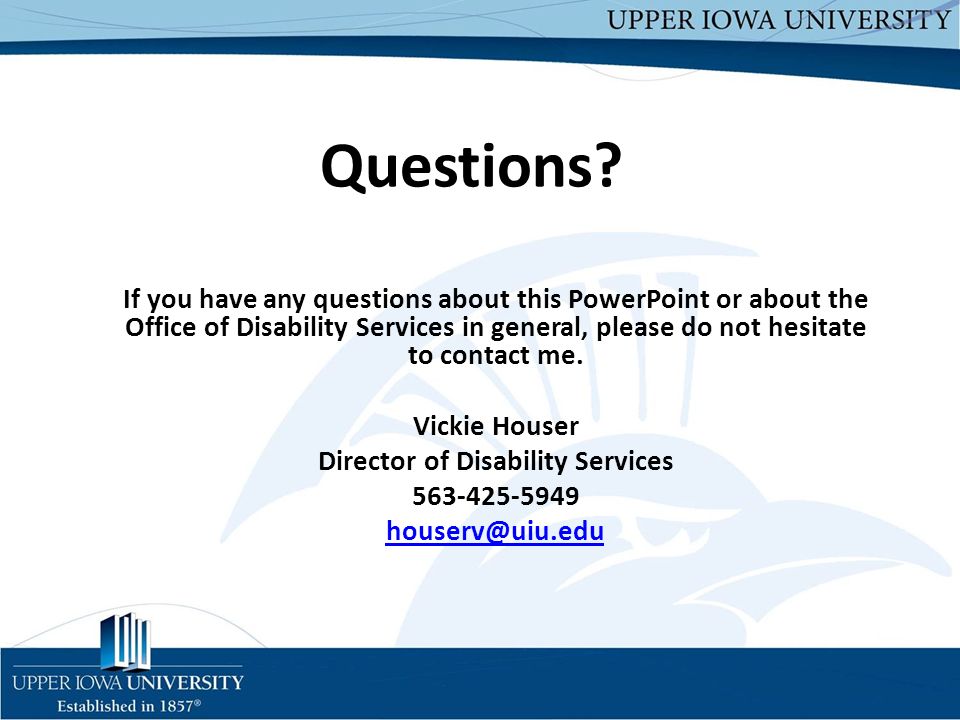 UPPER IOWA UNIVERSITY

Questions?

If you have any questions about this PowerPoint or about the Office of Disability Services in general, please do not hesitate to contact me.

Vickie Houser
Director of Disability Services
563-425-5949
houserv@uiu.edu

UPPER IOWA UNIVERSITY
Established in 1857®